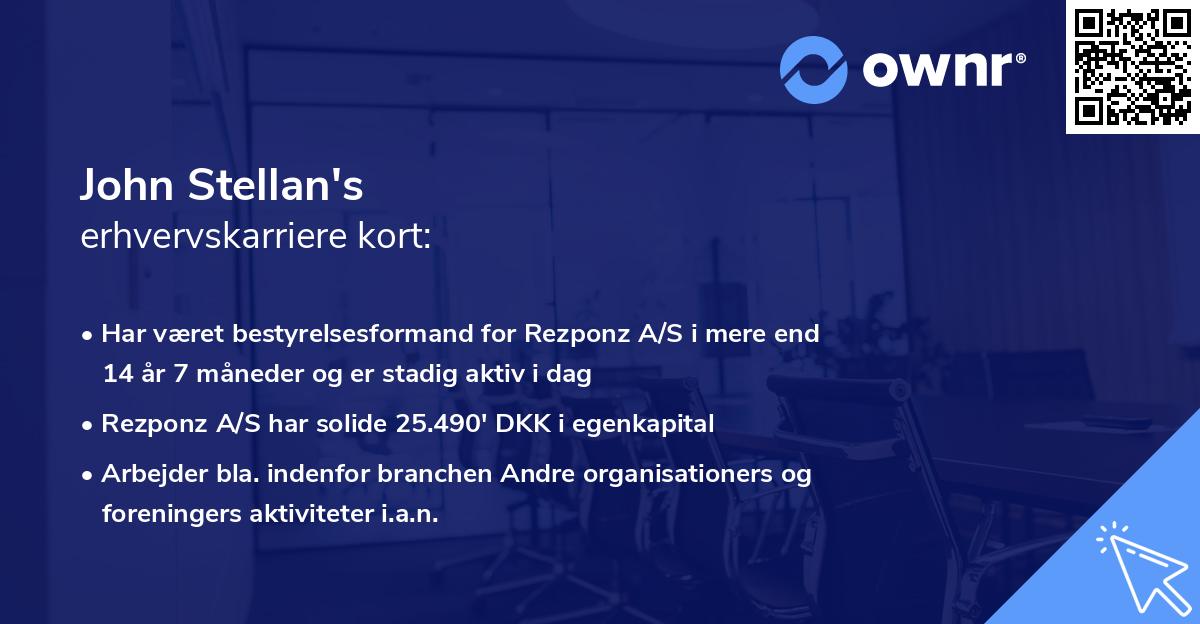 ownr®

John Stellan's
erhvervskarriere kort:

• Har været bestyrelsesformand for Rezponz A/S i mere end 14 år 7 måneder og er stadig aktiv i dag
• Rezponz A/S har solide 25.490' DKK i egenkapital
• Arbejder bla. indenfor branchen Andre organisationers og foreningers aktiviteter i.a.n.